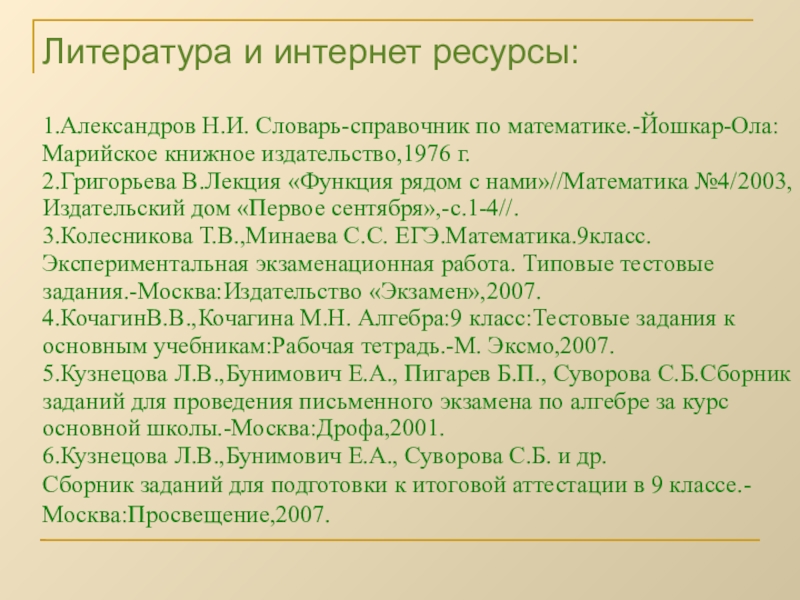 Литература и интернет ресурсы:

1.Александров Н.И. Словарь-справочник по математике.-Йошкар-Ола: Марийское книжное издательство,1976 г.
2.Григорьева В.Лекция «Функция рядом с нами»//Математика №4/2003, Издательский дом «Первое сентября»,-с.1-4//.
3.Колесникова Т.В.,Минаева С.С. ЕГЭ.Математика.9класс. Экспериментальная экзаменационная работа. Типовые тестовые задания.-Москва:Издательство «Экзамен»,2007.
4.КочагинВ.В.,Кочагина М.Н. Алгебра:9 класс:Тестовые задания к основным учебникам:Рабочая тетрадь.-М. Эксмо,2007.
5.Кузнецова Л.В.,Бунимович Е.А., Пигарев Б.П., Суворова С.Б.Сборник заданий для проведения письменного экзамена по алгебре за курс основной школы.-Москва:Дрофа,2001.
6.Кузнецова Л.В.,Бунимович Е.А., Суворова С.Б. и др.
Сборник заданий для подготовки к итоговой аттестации в 9 классе.-Москва:Просвещение,2007.